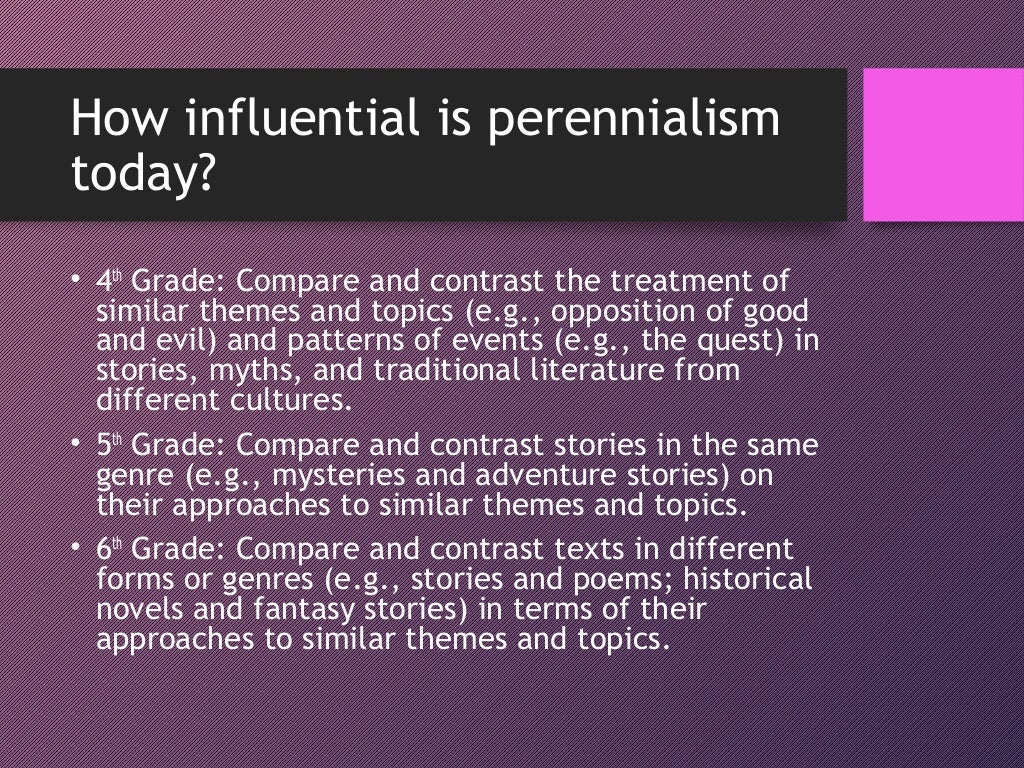 How influential is perennialism today?

• 4th Grade: Compare and contrast the treatment of similar themes and topics (e.g., opposition of good and evil) and patterns of events (e.g., the quest) in stories, myths, and traditional literature from different cultures.

• 5th Grade: Compare and contrast stories in the same genre (e.g., mysteries and adventure stories) on their approaches to similar themes and topics.

• 6th Grade: Compare and contrast texts in different forms or genres (e.g., stories and poems; historical novels and fantasy stories) in terms of their approaches to similar themes and topics.